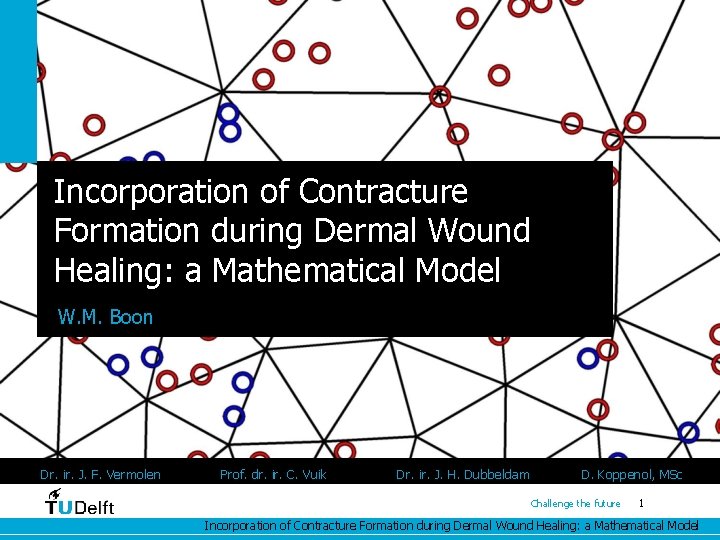 Incorporation of Contracture Formation during Dermal Wound Healing: a Mathematical Model

W.M. Boon

Dr. ir. J. F. Vermolen

Prof. dr. ir. C. Vuik

Dr. ir. J. H. Dubbeldam

D. Koppenol, MSc

TUDelft

Challenge the future

1

Incorporation of Contracture Formation during Dermal Wound Healing: a Mathematical Model